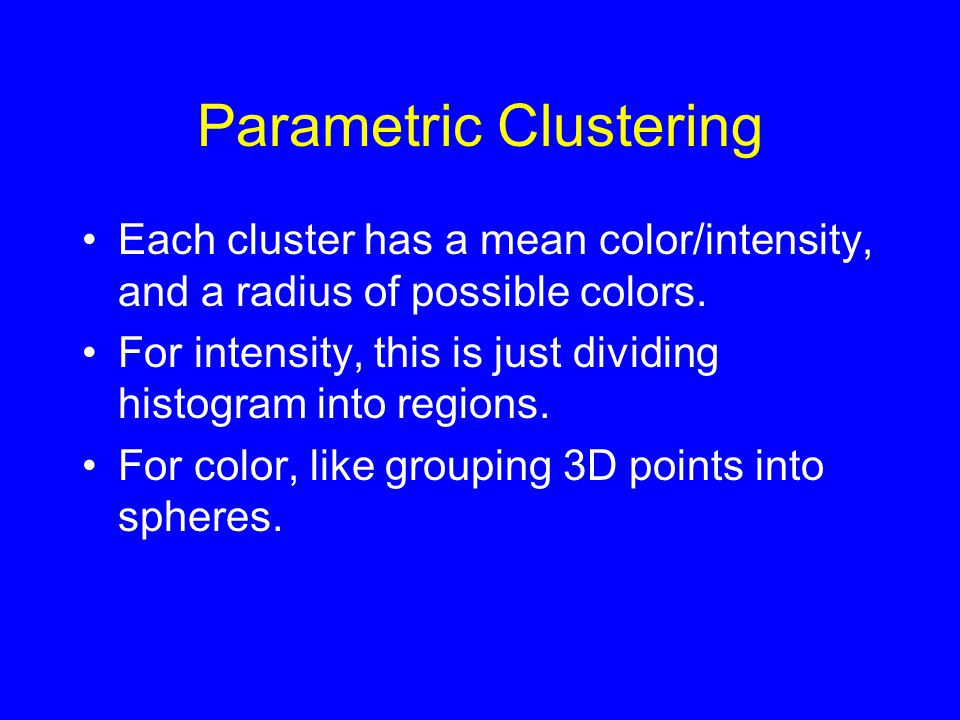 Parametric Clustering

• Each cluster has a mean color/intensity, and a radius of possible colors.
• For intensity, this is just dividing histogram into regions.
• For color, like grouping 3D points into spheres.